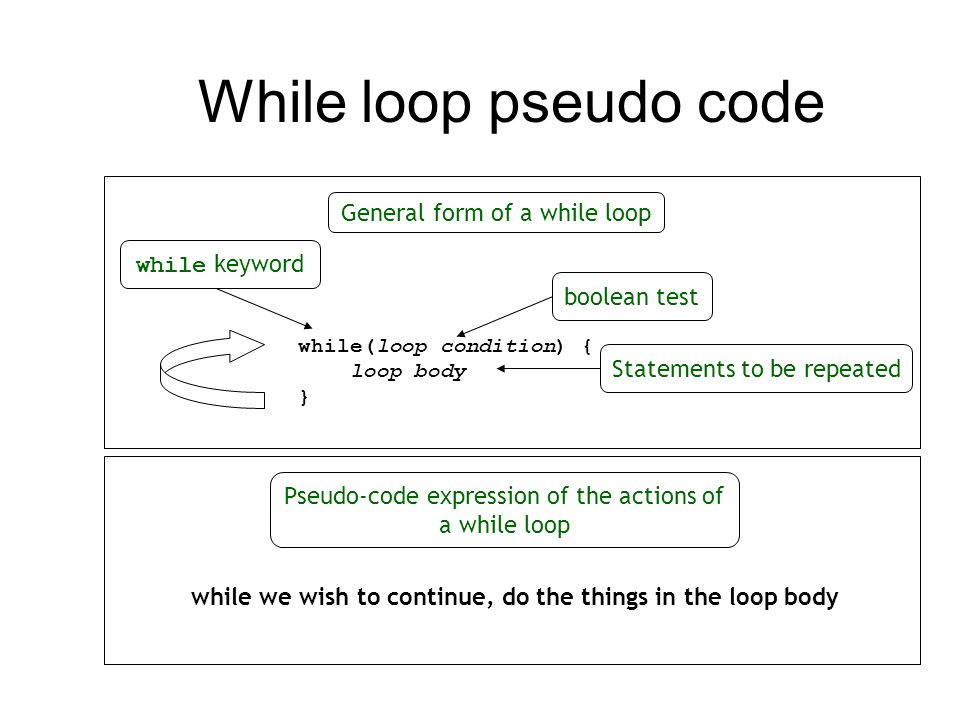 While loop pseudo code

General form of a while loop

while keyword

boolean test

while(loop condition) {
loop body
}

Statements to be repeated

Pseudo-code expression of the actions of a while loop

while we wish to continue, do the things in the loop body